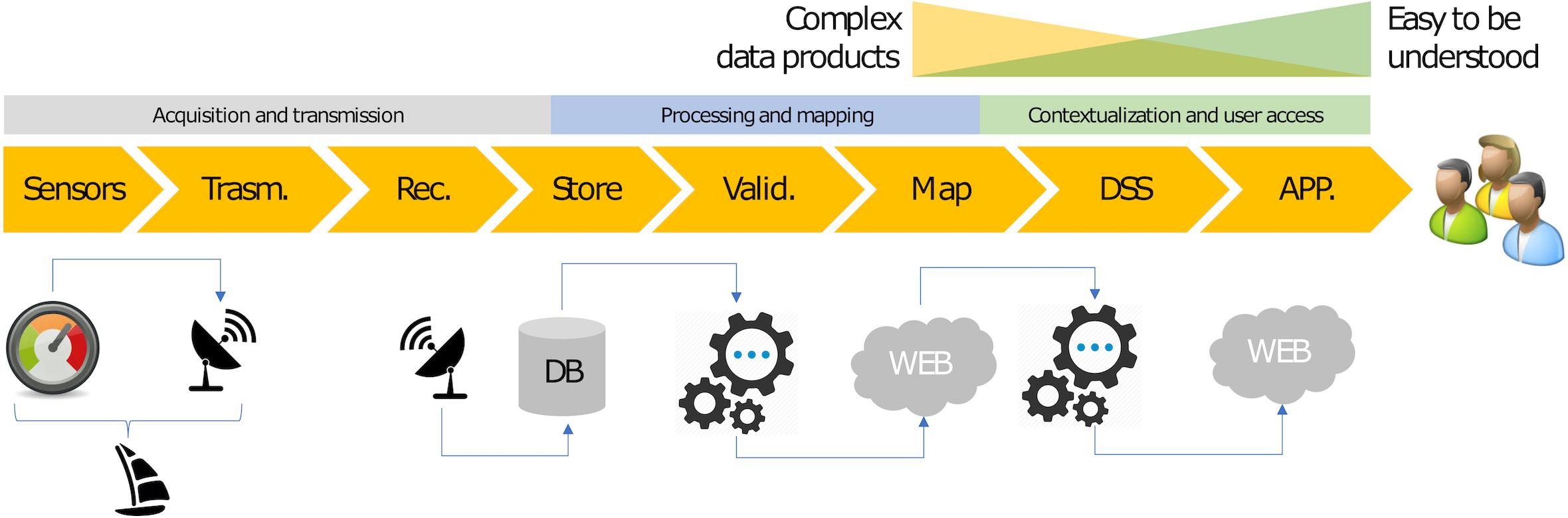 Complex data products

Easy to be understood

Acquisition and transmission

Processing and mapping

Contextualization and user access

Sensors

Trasm.

Rec.

Store

Valid.

Map

DSS

APP.

DB

WEB

WEB